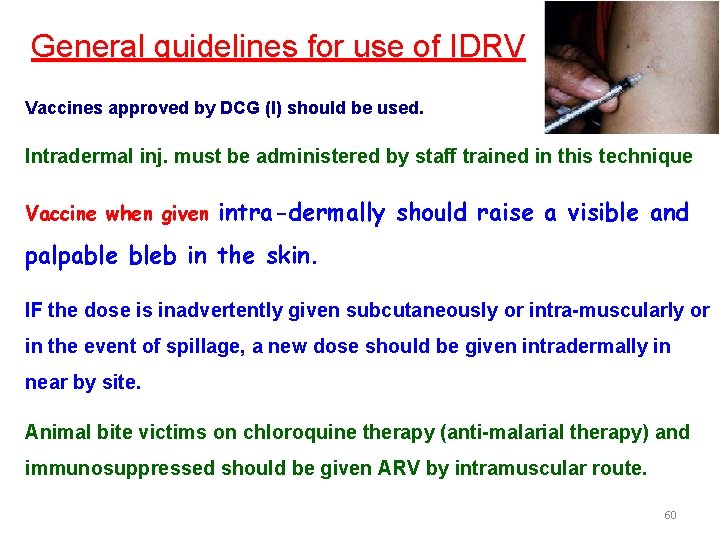 General guidelines for use of IDRV

Vaccines approved by DCG (I) should be used.

Intradermal inj. must be administered by staff trained in this technique

Vaccine when given intra-dermally should raise a visible and palpable bleb in the skin.

IF the dose is inadvertently given subcutaneously or intra-muscularly or in the event of spillage, a new dose should be given intradermally in near by site.

Animal bite victims on chloroquine therapy (anti-malarial therapy) and immunosuppressed should be given ARV by intramuscular route.

60